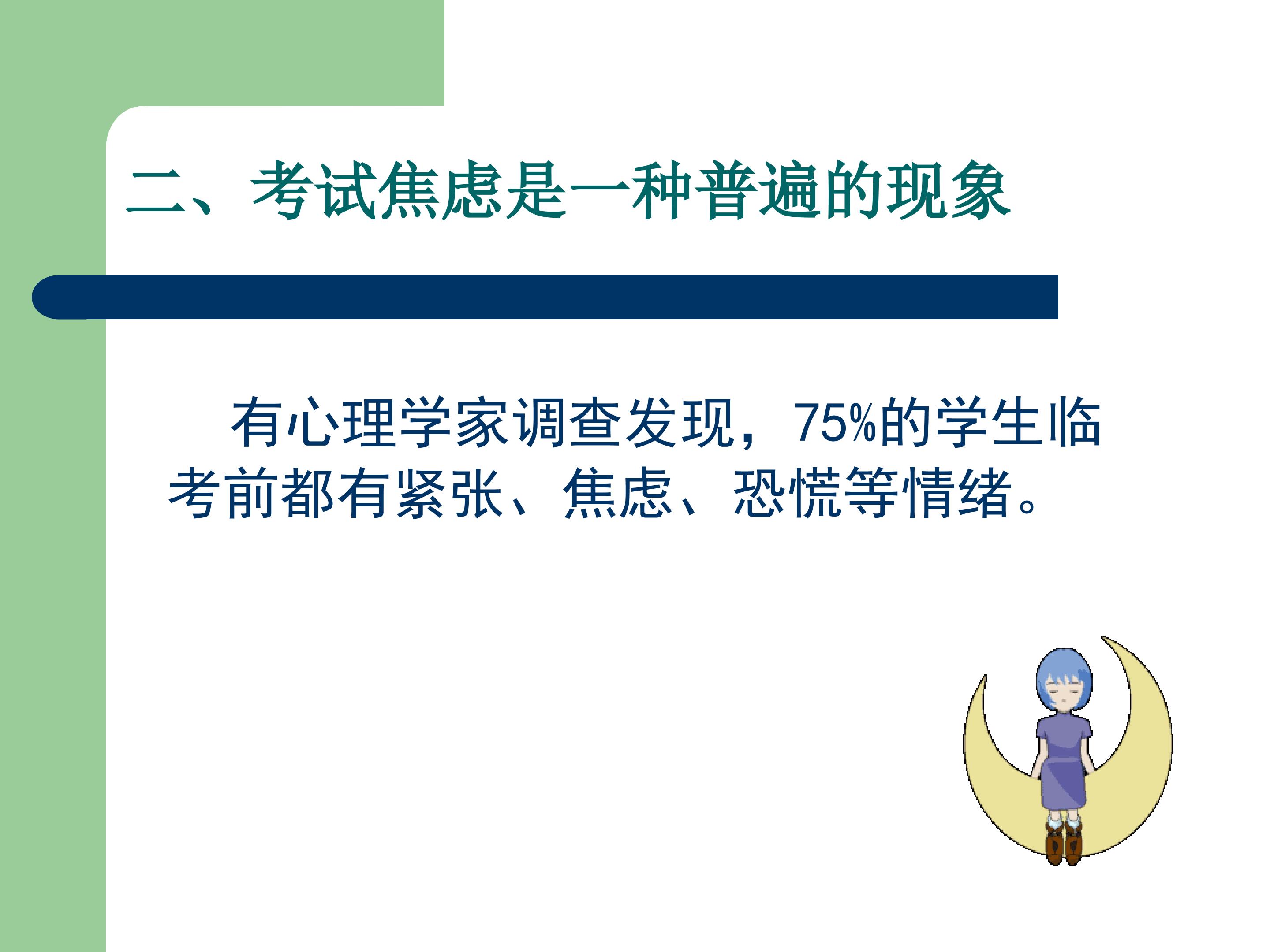 二、考试焦虑是一种普遍的现象

有心理学家调查发现，75%的学生临考前都有紧张、焦虑、恐慌等情绪。